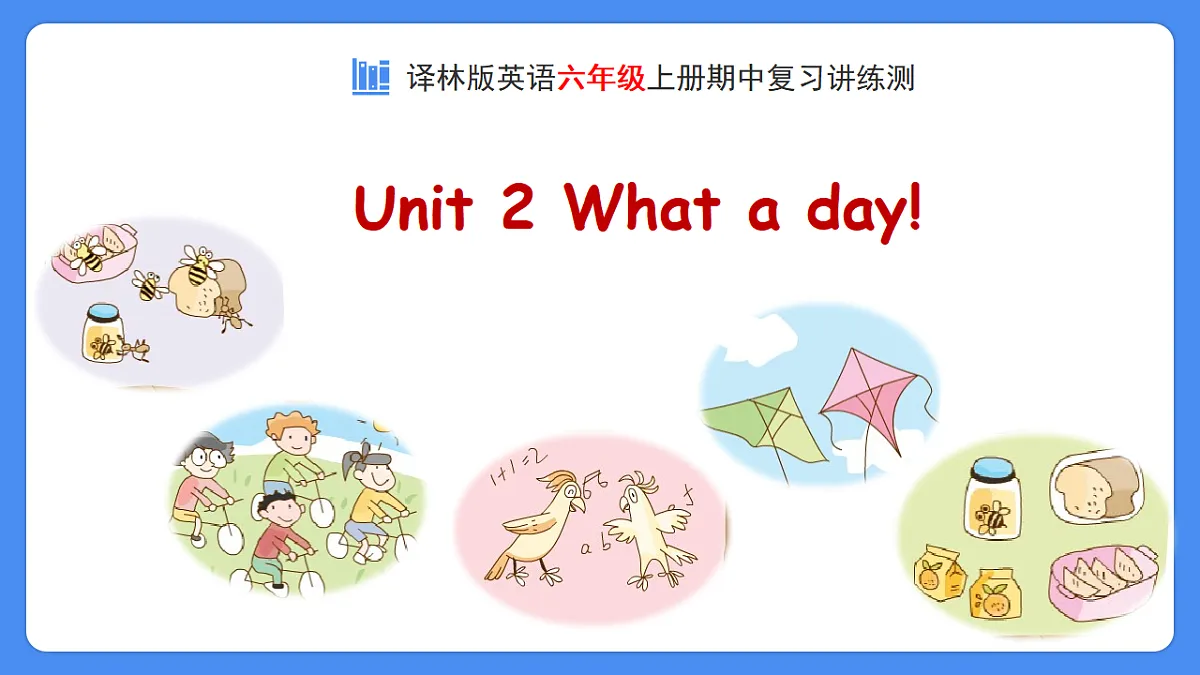 译林版英语六年级上册期中复习讲练测

Unit 2 What a day!

1+1=2

a b